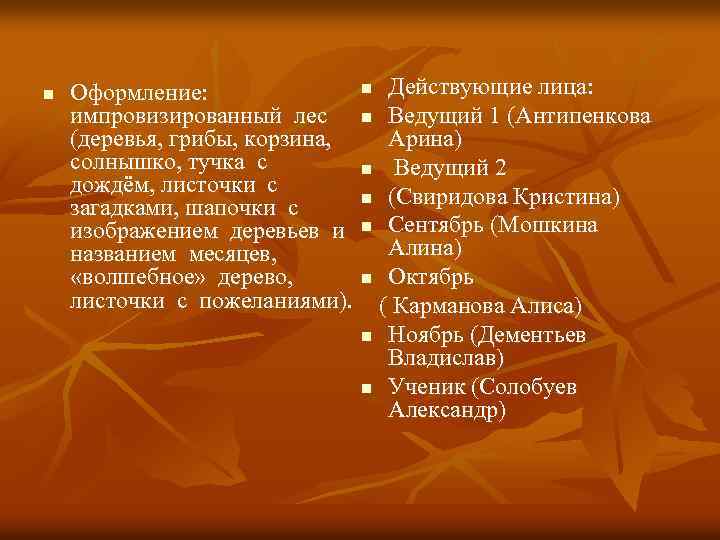 Оформление: импровизированный лес (деревья, грибы, корзина, солнышко, тучка с дождём, листочки с загадками, шапочки с изображением деревьев и названием месяцев, «волшебное» дерево, листочки с пожеланиями).

Действующие лица:
Ведущий 1 (Антипенкова Арина)
Ведущий 2
(Свиридова Кристина)
Сентябрь (Мошкина Алина)
Октябрь
( Карманова Алиса)
Ноябрь (Дементьев Владислав)
Ученик (Солобуев Александр)